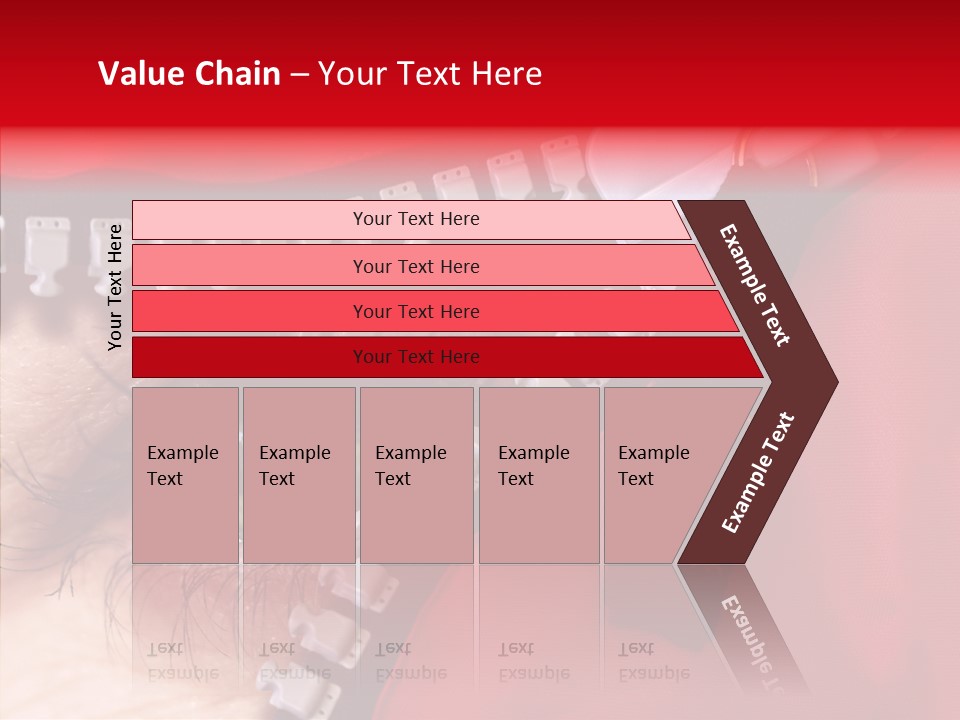 Value Chain – Your Text Here

Your Text Here

Your Text Here

Your Text Here

Your Text Here

Your Text Here

Example Text

Example Text

Example Text

Example Text

Example Text

Example Text

Example Text